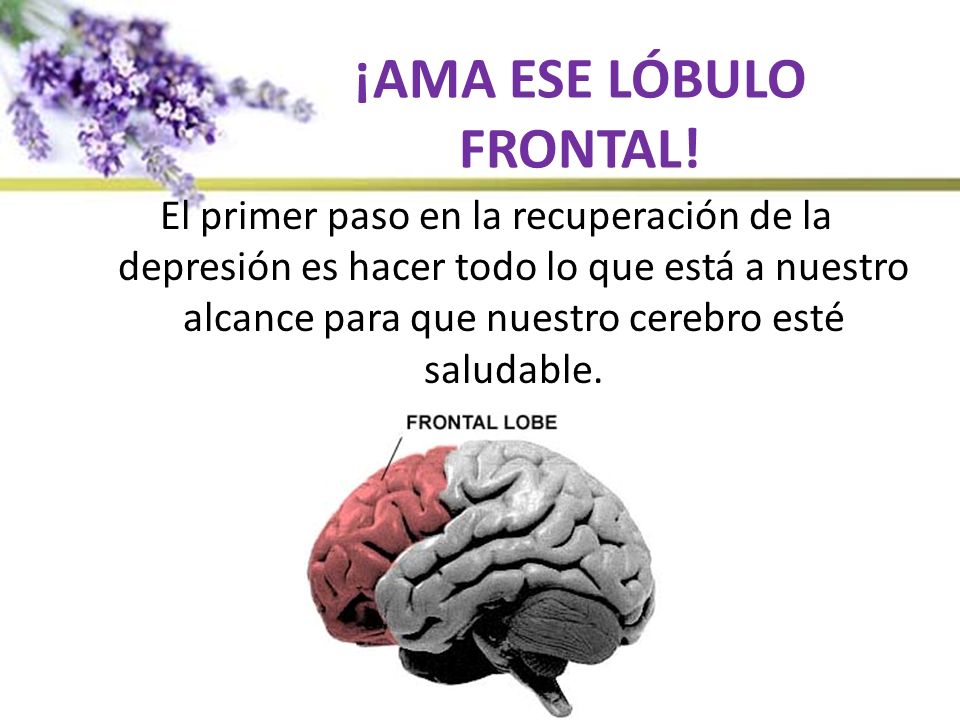 ¡AMA ESE LÓBULO FRONTAL!

El primer paso en la recuperación de la depresión es hacer todo lo que está a nuestro alcance para que nuestro cerebro esté saludable.

FRONTAL LOBE